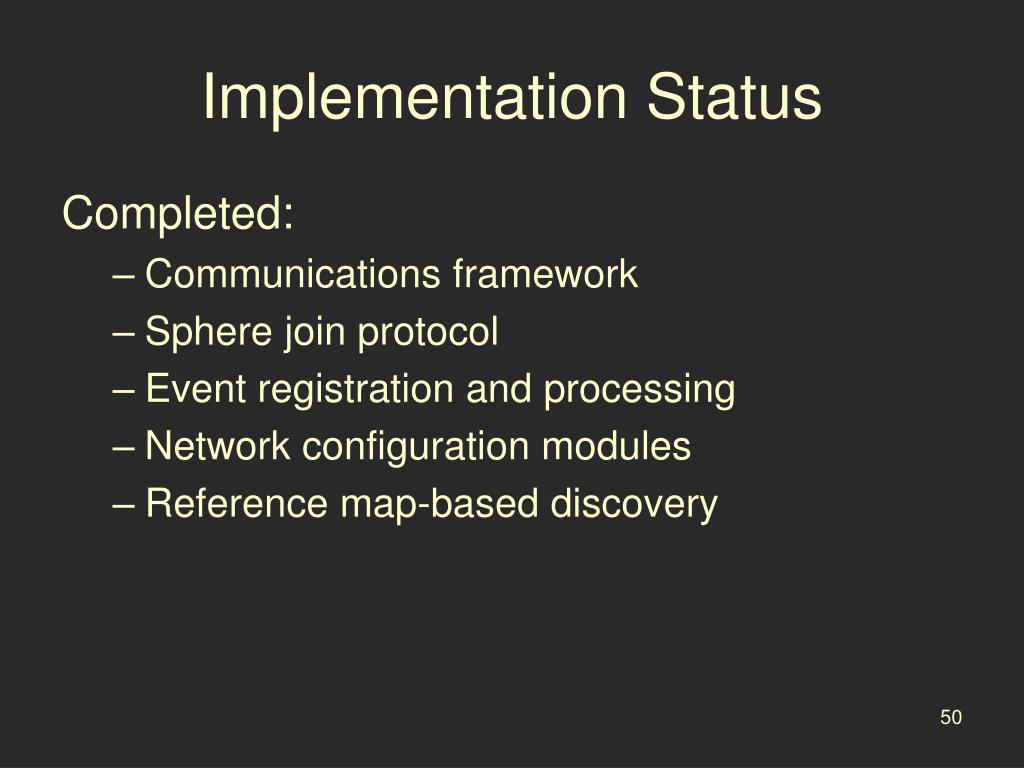 Implementation Status

Completed:

– Communications framework
– Sphere join protocol
– Event registration and processing
– Network configuration modules
– Reference map-based discovery

50